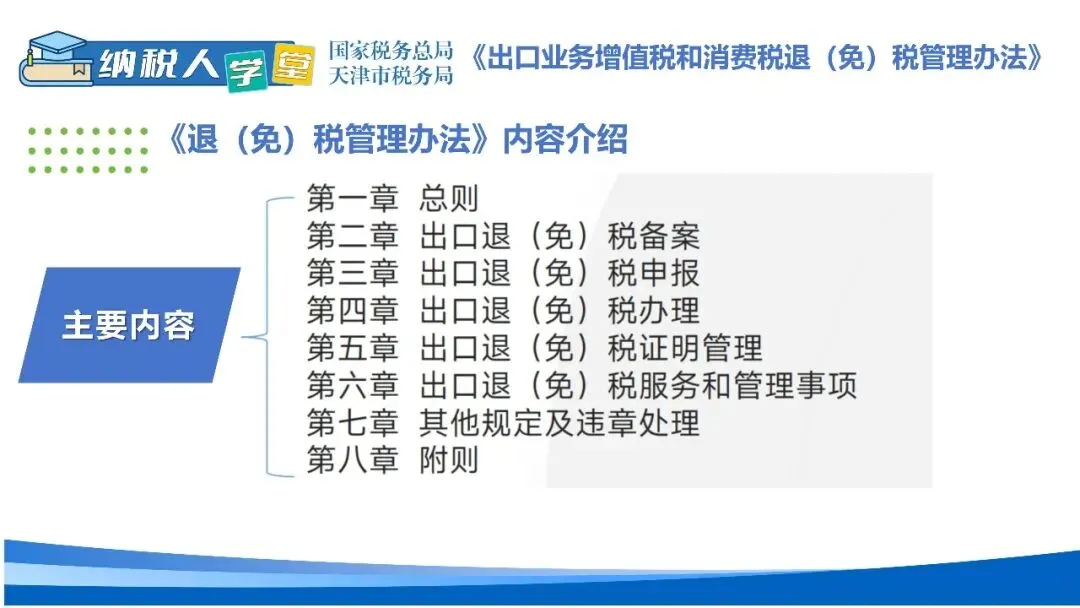 纳税人学堂 国家税务总局 天津市税务局 《出口业务增值税和消费税退（免）税管理办法》

《退（免）税管理办法》内容介绍

主要内容

第一章 总则
第二章 出口退（免）税备案
第三章 出口退（免）税申报
第四章 出口退（免）税办理
第五章 出口退（免）税证明管理
第六章 出口退（免）税服务和管理事项
第七章 其他规定及违章处理
第八章 附则